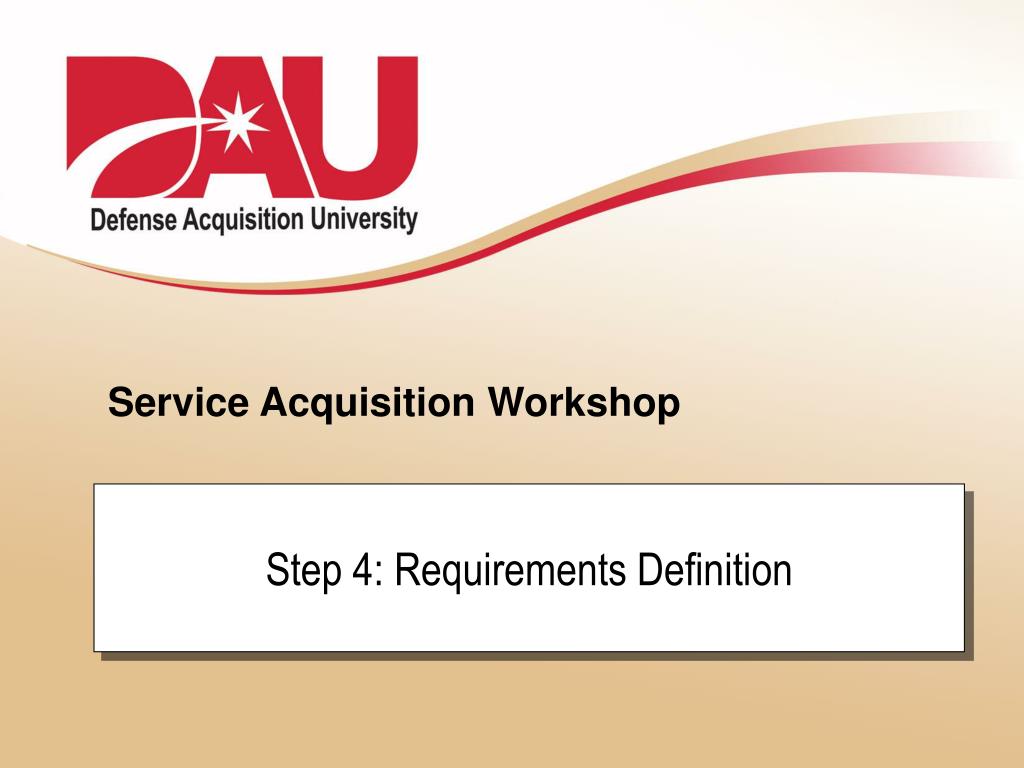 DAU
Defense Acquisition University

Service Acquisition Workshop

Step 4: Requirements Definition